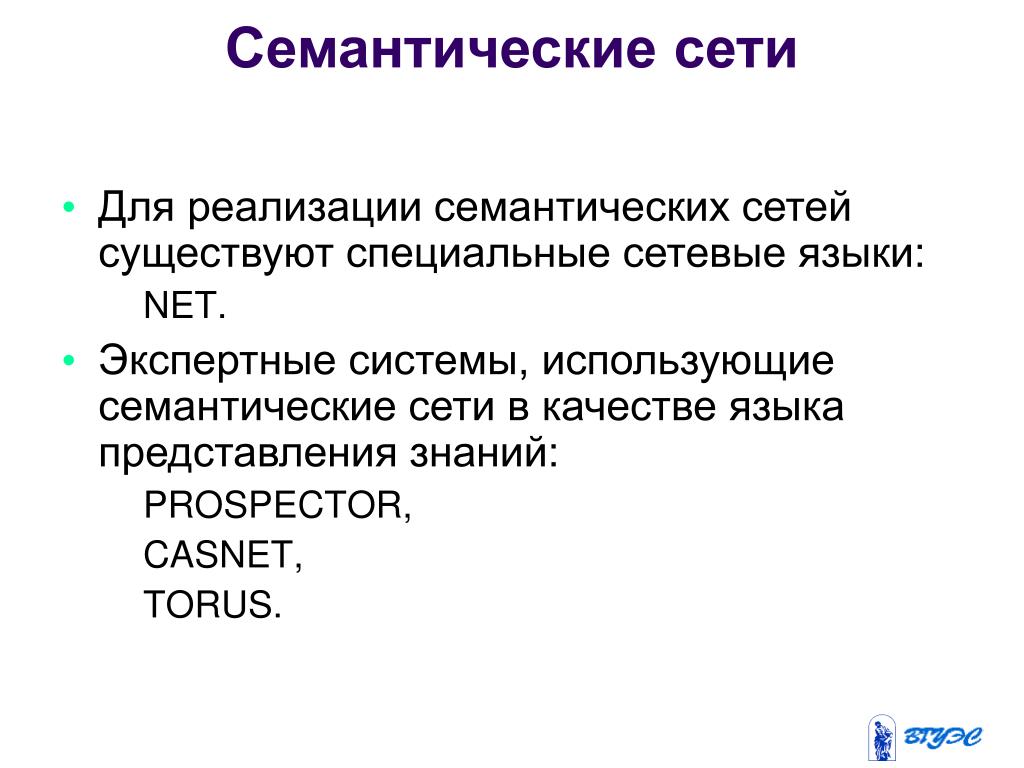 Семантические сети

• Для реализации семантических сетей существуют специальные сетевые языки:
NET.

• Экспертные системы, использующие семантические сети в качестве языка представления знаний:
PROSPECTOR,
CASNET,
TORUS.

ВГУЭС